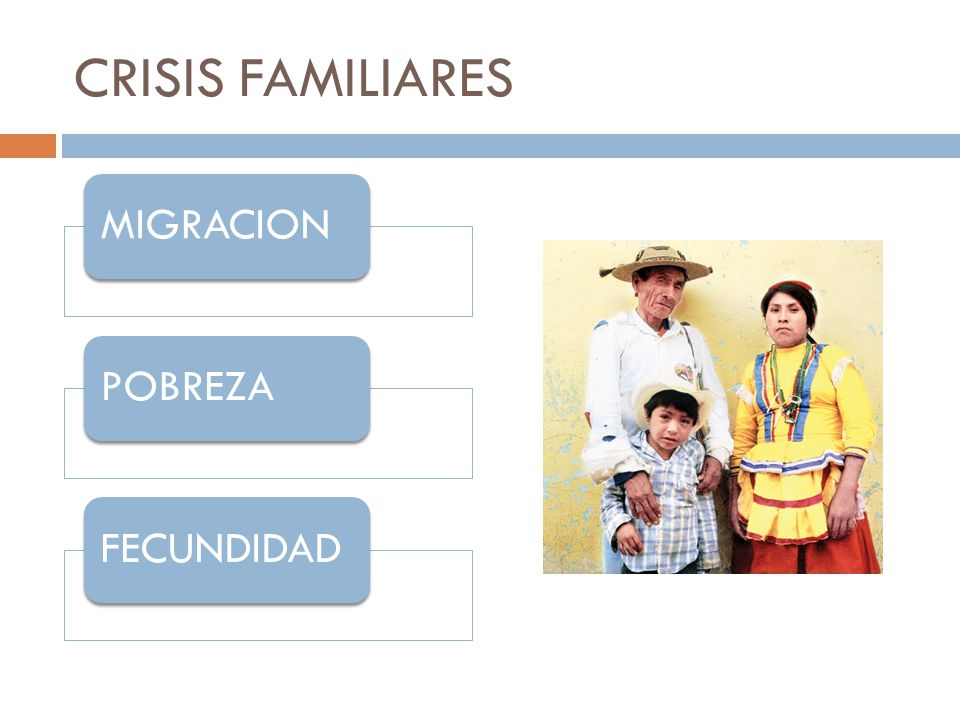 CRISIS FAMILIARES

MIGRACION

POBREZA

FECUNDIDAD